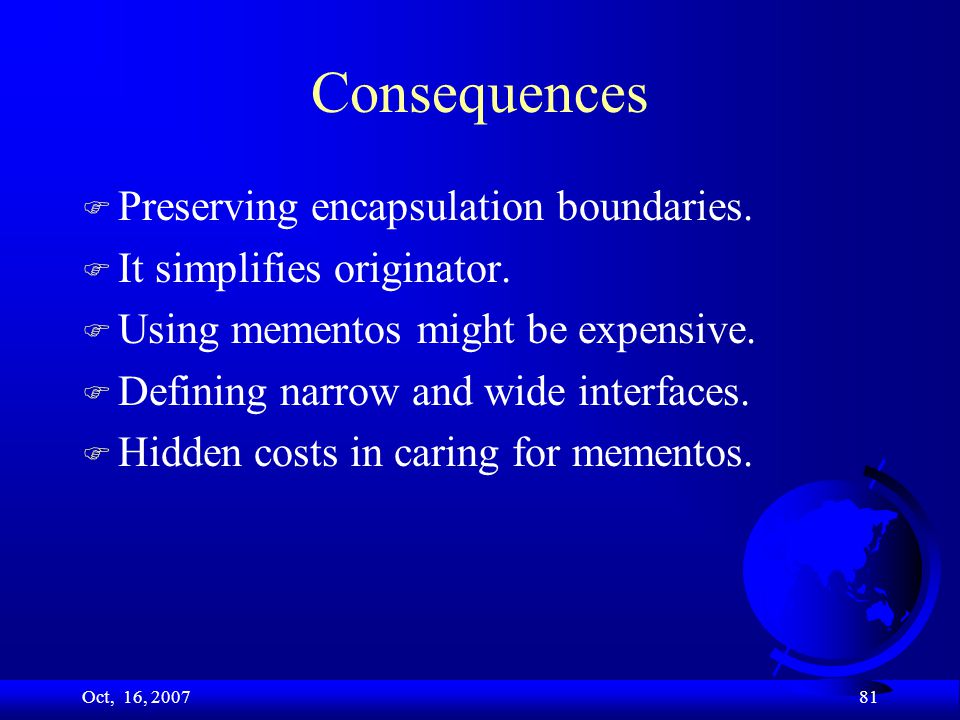 Consequences

Preserving encapsulation boundaries.

It simplifies originator.

Using mementos might be expensive.

Defining narrow and wide interfaces.

Hidden costs in caring for mementos.

Oct, 16, 2007

81